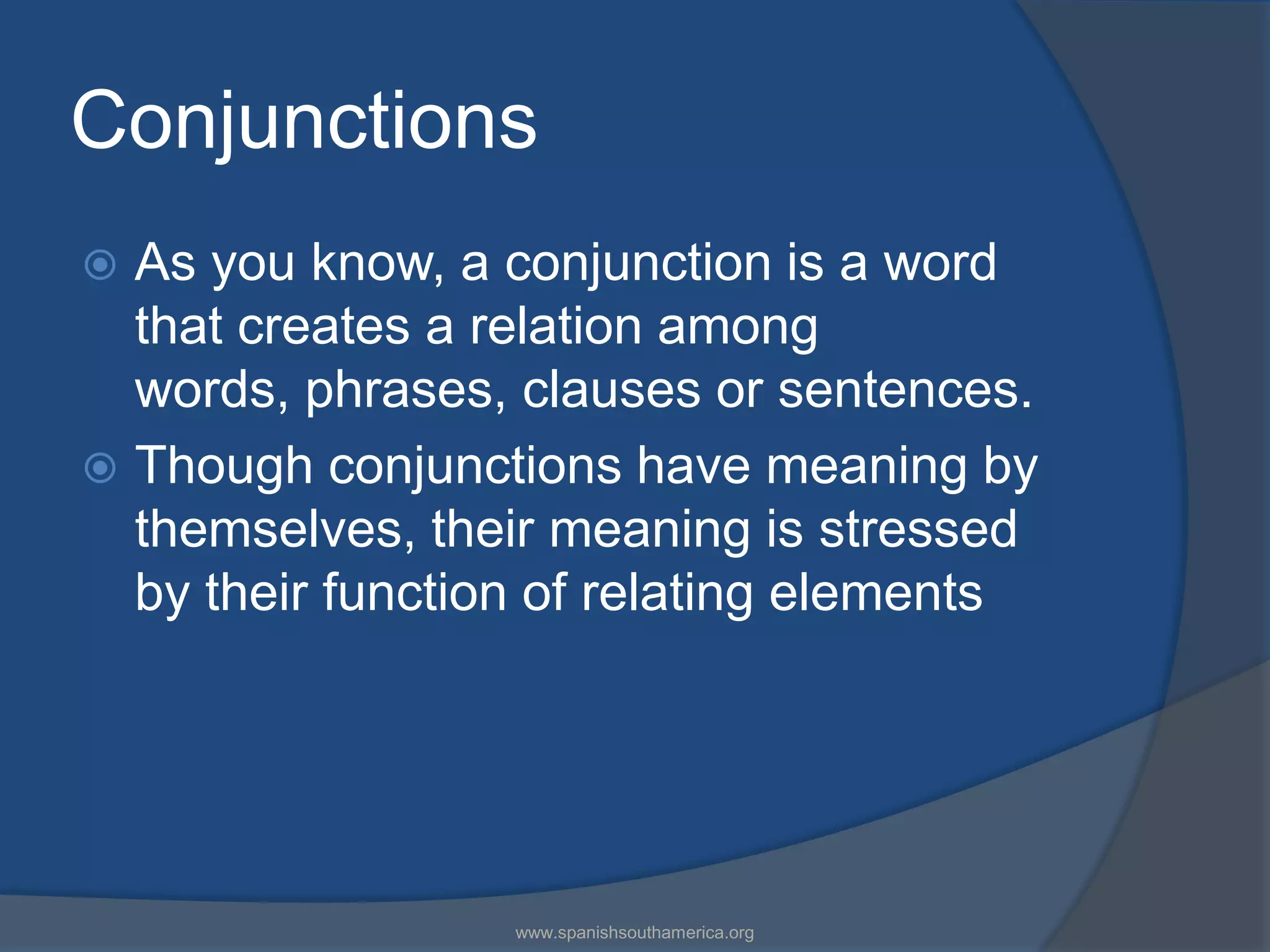 Conjunctions

As you know, a conjunction is a word that creates a relation among words, phrases, clauses or sentences.

Though conjunctions have meaning by themselves, their meaning is stressed by their function of relating elements

www.spanishsouthamerica.org